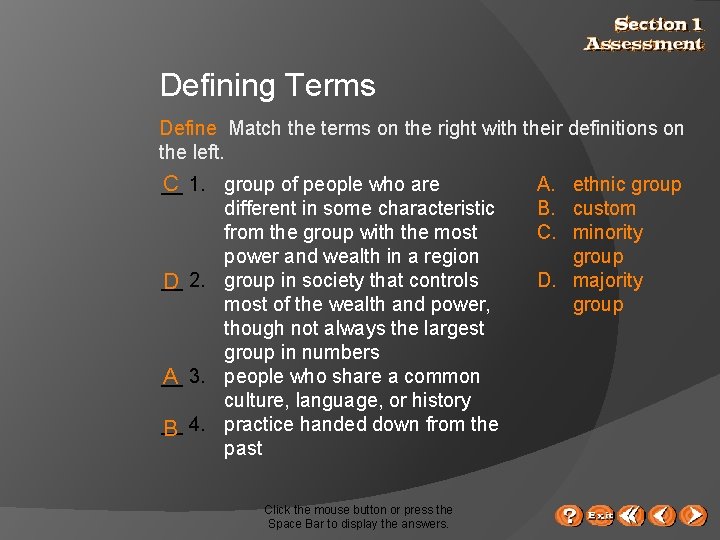 Section 1
Assessment

Defining Terms

Define Match the terms on the right with their definitions on the left.

C 1. group of people who are different in some characteristic from the group with the most power and wealth in a region

D 2. group in society that controls most of the wealth and power, though not always the largest group in numbers

A 3. people who share a common culture, language, or history

B 4. practice handed down from the past

A. ethnic group
B. custom
C. minority group
D. majority group

Click the mouse button or press the Space Bar to display the answers.

? Exit